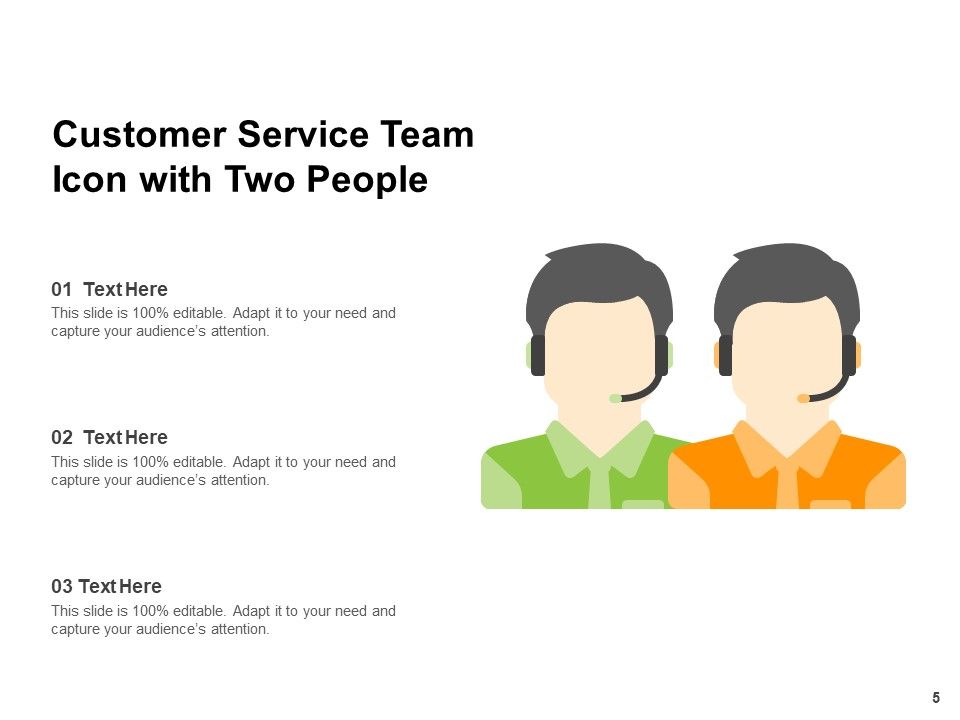 Customer Service Team Icon with Two People

01 Text Here
This slide is 100% editable. Adapt it to your need and capture your audience's attention.

02 Text Here
This slide is 100% editable. Adapt it to your need and capture your audience's attention.

03 Text Here
This slide is 100% editable. Adapt it to your need and capture your audience's attention.

5